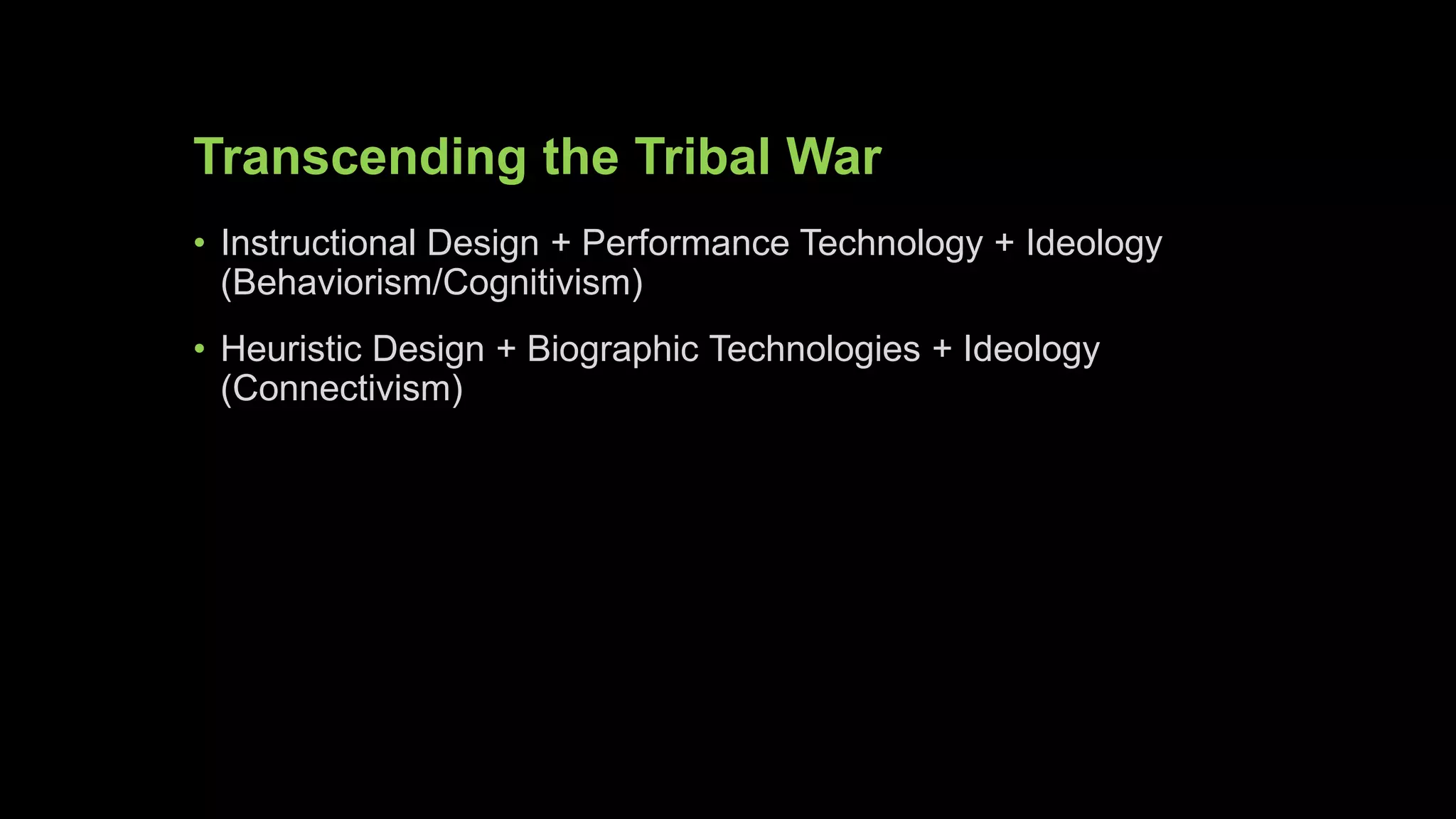 Transcending the Tribal War

• Instructional Design + Performance Technology + Ideology (Behaviorism/Cognitivism)

• Heuristic Design + Biographic Technologies + Ideology (Connectivism)